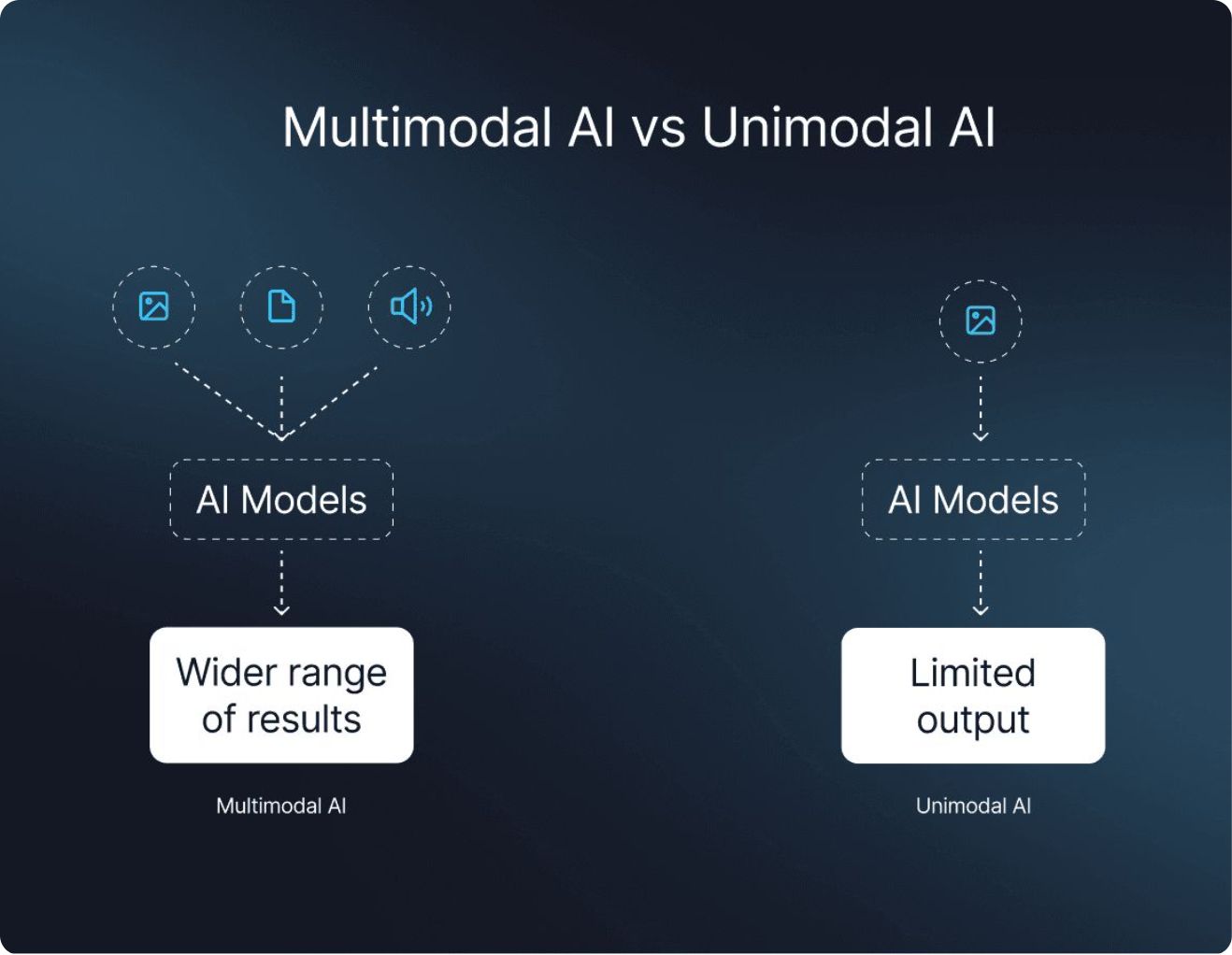 Multimodal AI vs Unimodal AI

AI Models

Wider range of results

Multimodal AI

AI Models

Limited output

Unimodal AI